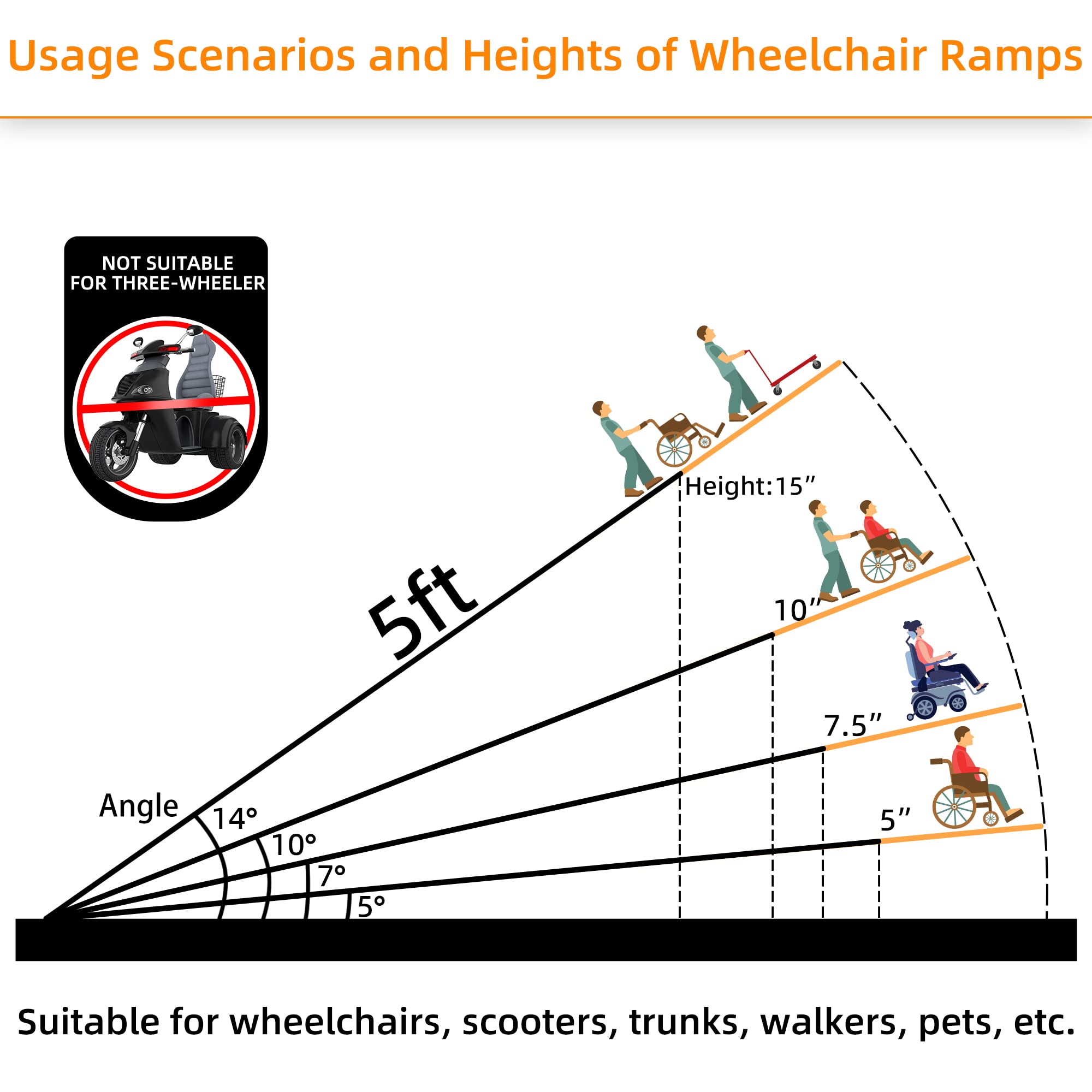 Usage Scenarios and Heights of Wheelchair Ramps

NOT SUITABLE FOR THREE-WHEELER

5ft

Height:15″

10″

7.5″

5″

Angle

14°

10°

7°

5°

Suitable for wheelchairs, scooters, trunks, walkers, pets, etc.